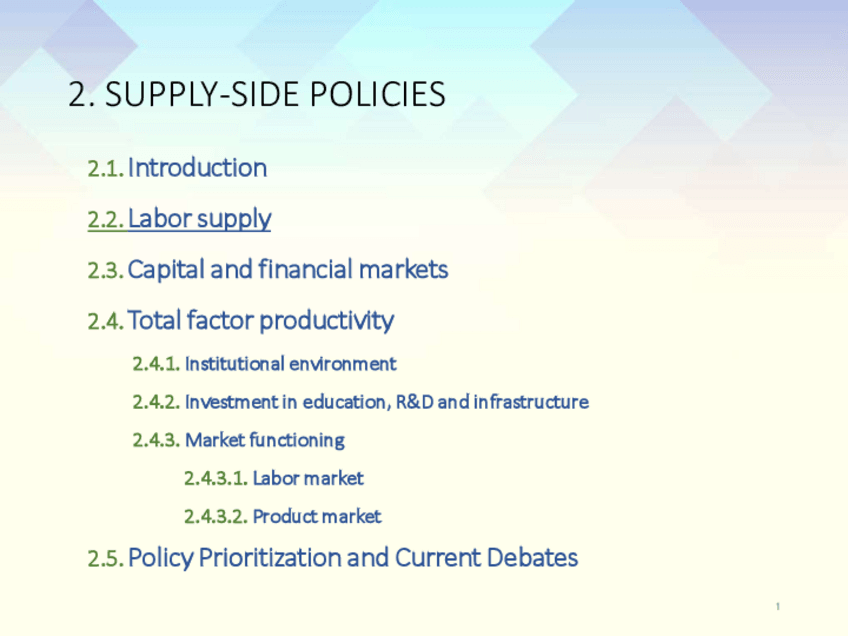 2. SUPPLY-SIDE POLICIES

2.1. Introduction

2.2. Labor supply

2.3. Capital and financial markets

2.4. Total factor productivity

2.4.1. Institutional environment

2.4.2. Investment in education, R&D and infrastructure

2.4.3. Market functioning

2.4.3.1. Labor market

2.4.3.2. Product market

2.5. Policy Prioritization and Current Debates

1